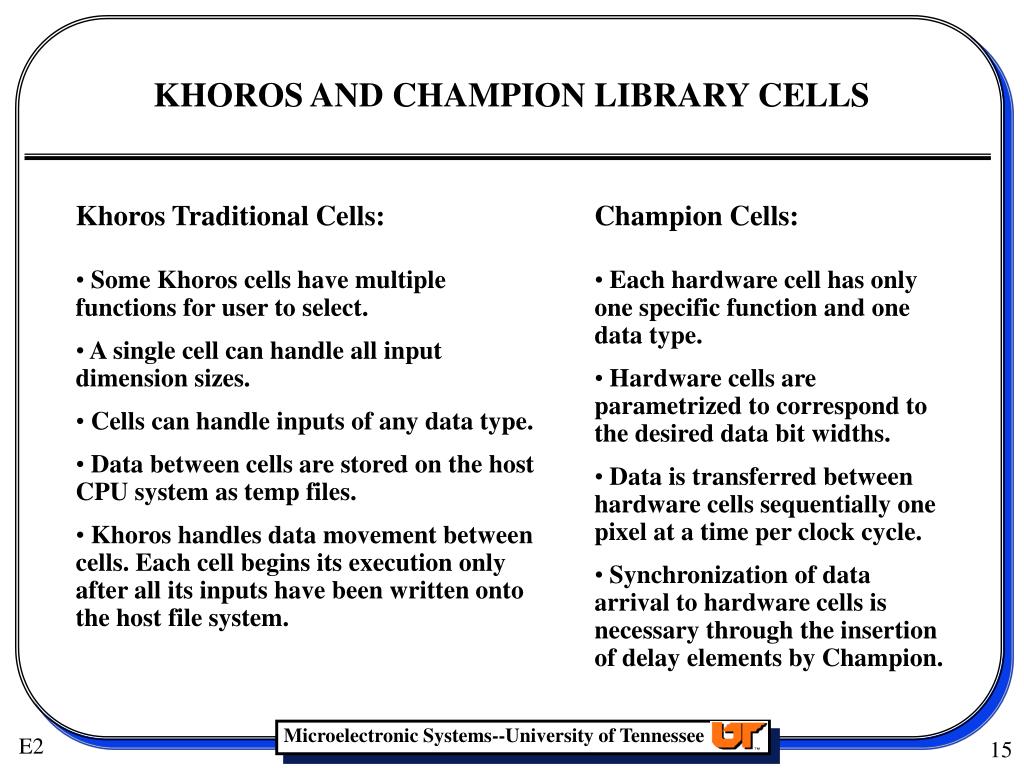 KHOROS AND CHAMPION LIBRARY CELLS

Khoros Traditional Cells:

• Some Khoros cells have multiple functions for user to select.

• A single cell can handle all input dimension sizes.

• Cells can handle inputs of any data type.

• Data between cells are stored on the host CPU system as temp files.

• Khoros handles data movement between cells. Each cell begins its execution only after all its inputs have been written onto the host file system.

Champion Cells:

• Each hardware cell has only one specific function and one data type.

• Hardware cells are parametrized to correspond to the desired data bit widths.

• Data is transferred between hardware cells sequentially one pixel at a time per clock cycle.

• Synchronization of data arrival to hardware cells is necessary through the insertion of delay elements by Champion.

E2

Microelectronic Systems--University of Tennessee UT

15